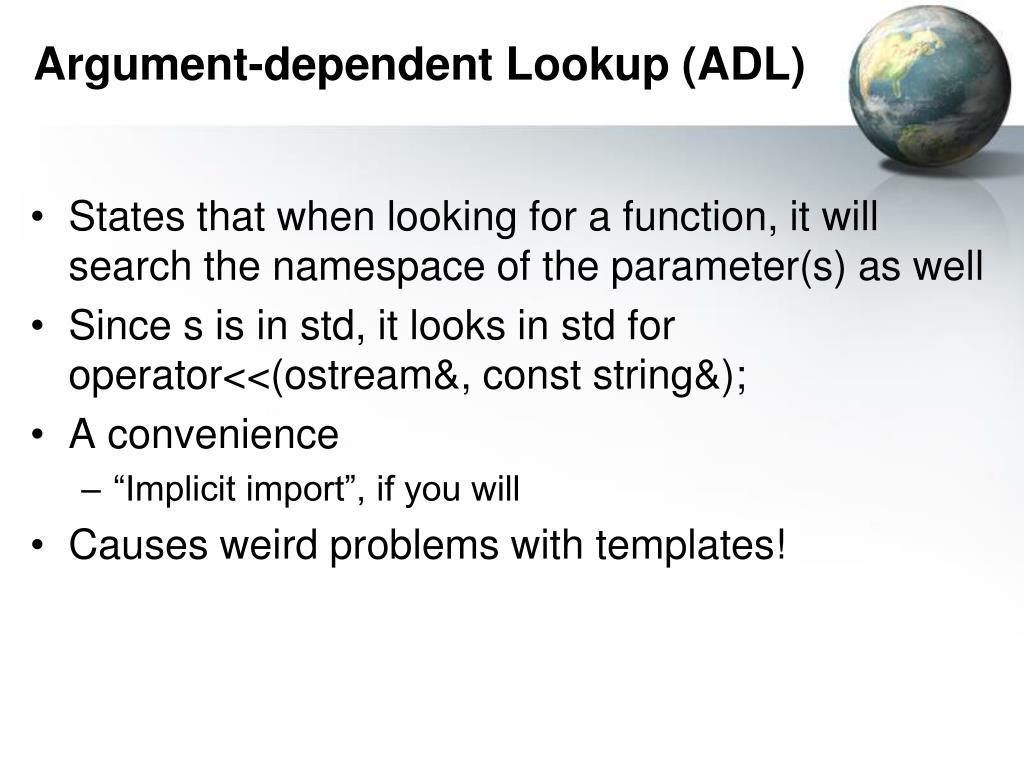 Argument-dependent Lookup (ADL)

• States that when looking for a function, it will search the namespace of the parameter(s) as well
• Since s is in std, it looks in std for operator<<(ostream&, const string&);
• A convenience
– “Implicit import”, if you will
• Causes weird problems with templates!